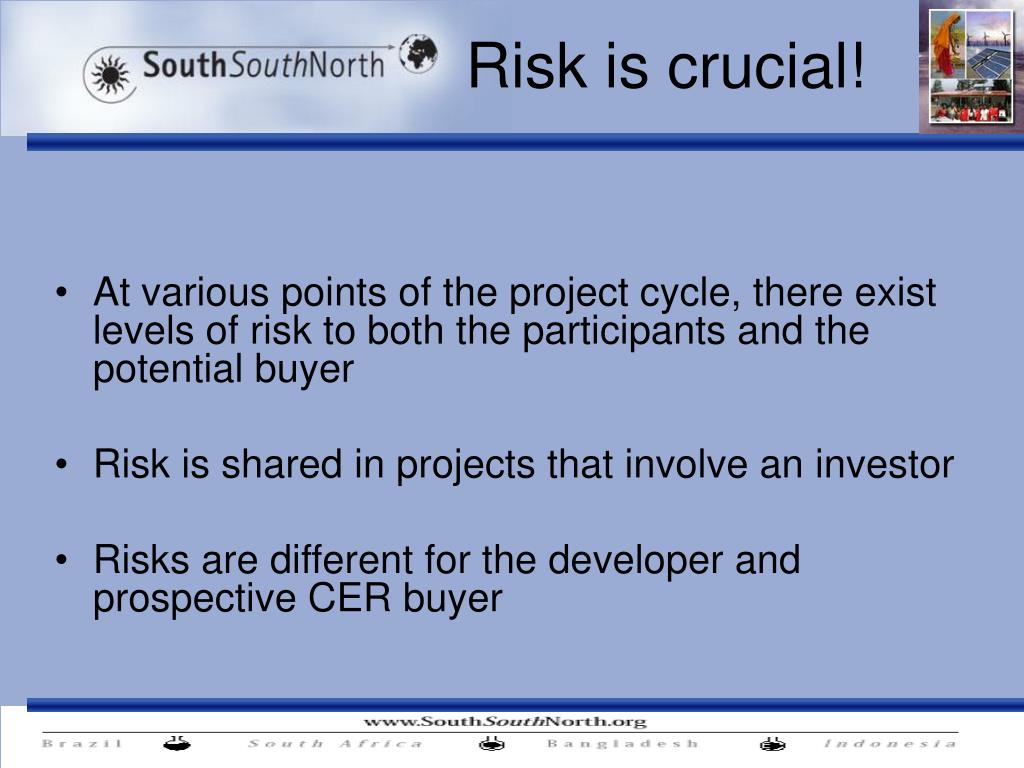 SouthSouthNorth

Risk is crucial!

• At various points of the project cycle, there exist levels of risk to both the participants and the potential buyer

• Risk is shared in projects that involve an investor

• Risks are different for the developer and prospective CER buyer

www.SouthSouthNorth.org

Brazil South Africa Bangladesh Indonesia